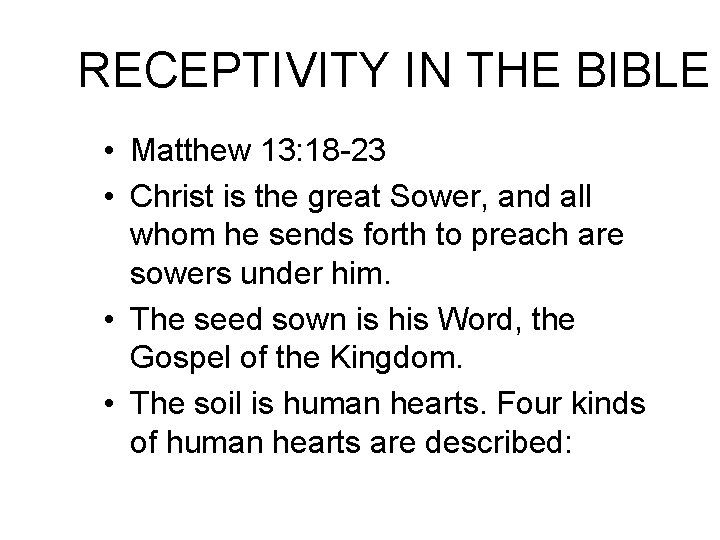 RECEPTIVITY IN THE BIBLE

• Matthew 13:18-23

• Christ is the great Sower, and all whom he sends forth to preach are sowers under him.

• The seed sown is his Word, the Gospel of the Kingdom.

• The soil is human hearts. Four kinds of human hearts are described: